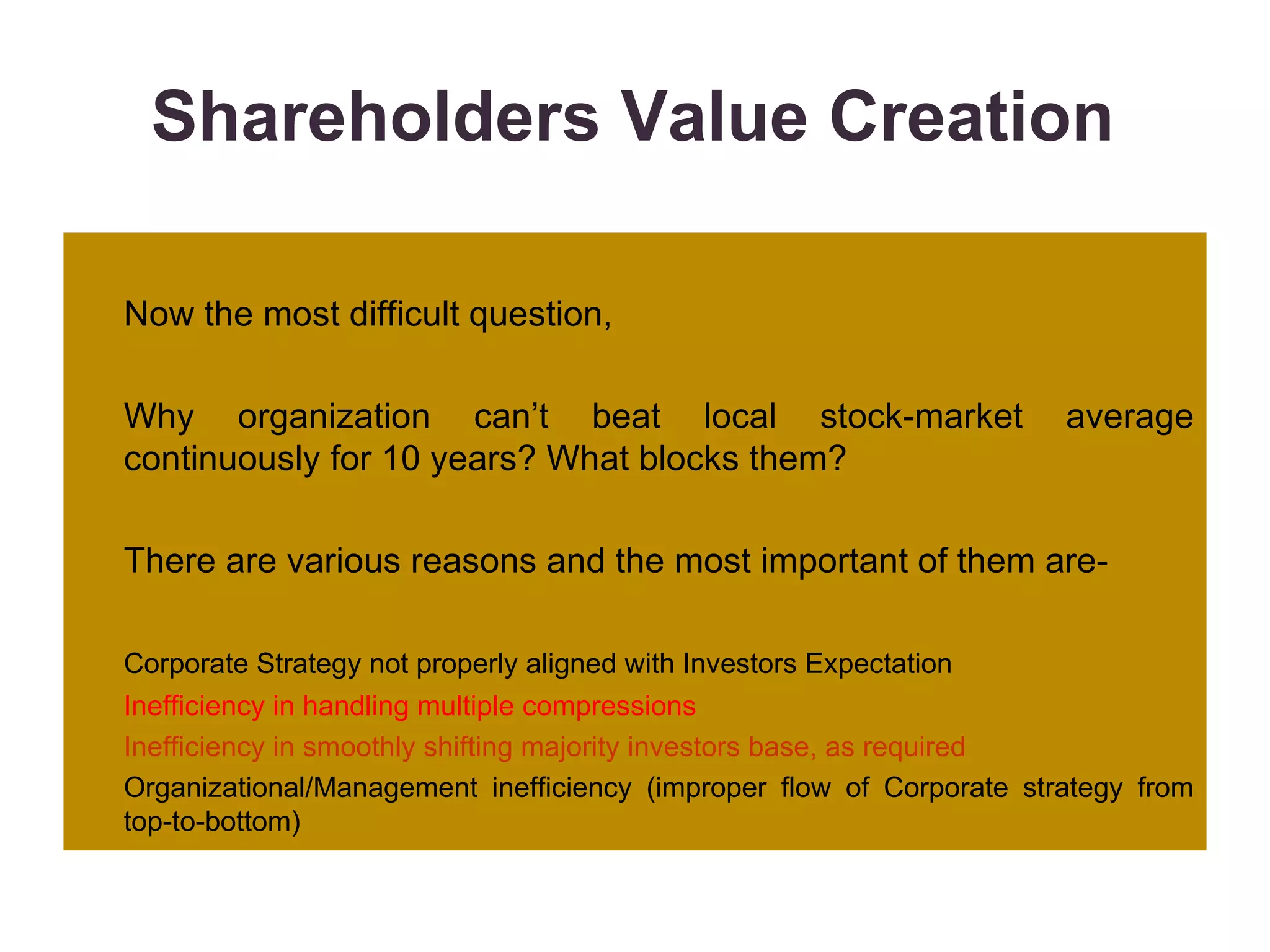 Shareholders Value Creation

Now the most difficult question,

Why organization can’t beat local stock-market average continuously for 10 years? What blocks them?

There are various reasons and the most important of them are-

Corporate Strategy not properly aligned with Investors Expectation

Inefficiency in handling multiple compressions

Inefficiency in smoothly shifting majority investors base, as required

Organizational/Management inefficiency (improper flow of Corporate strategy from top-to-bottom)